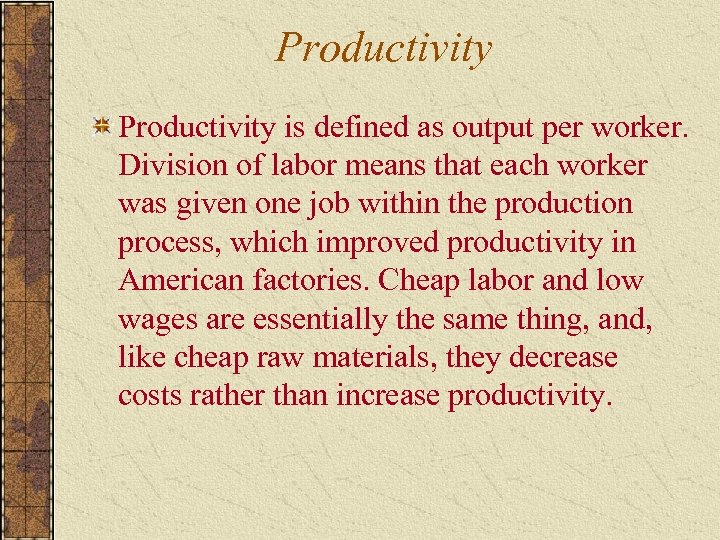 Productivity

Productivity is defined as output per worker. Division of labor means that each worker was given one job within the production process, which improved productivity in American factories. Cheap labor and low wages are essentially the same thing, and, like cheap raw materials, they decrease costs rather than increase productivity.